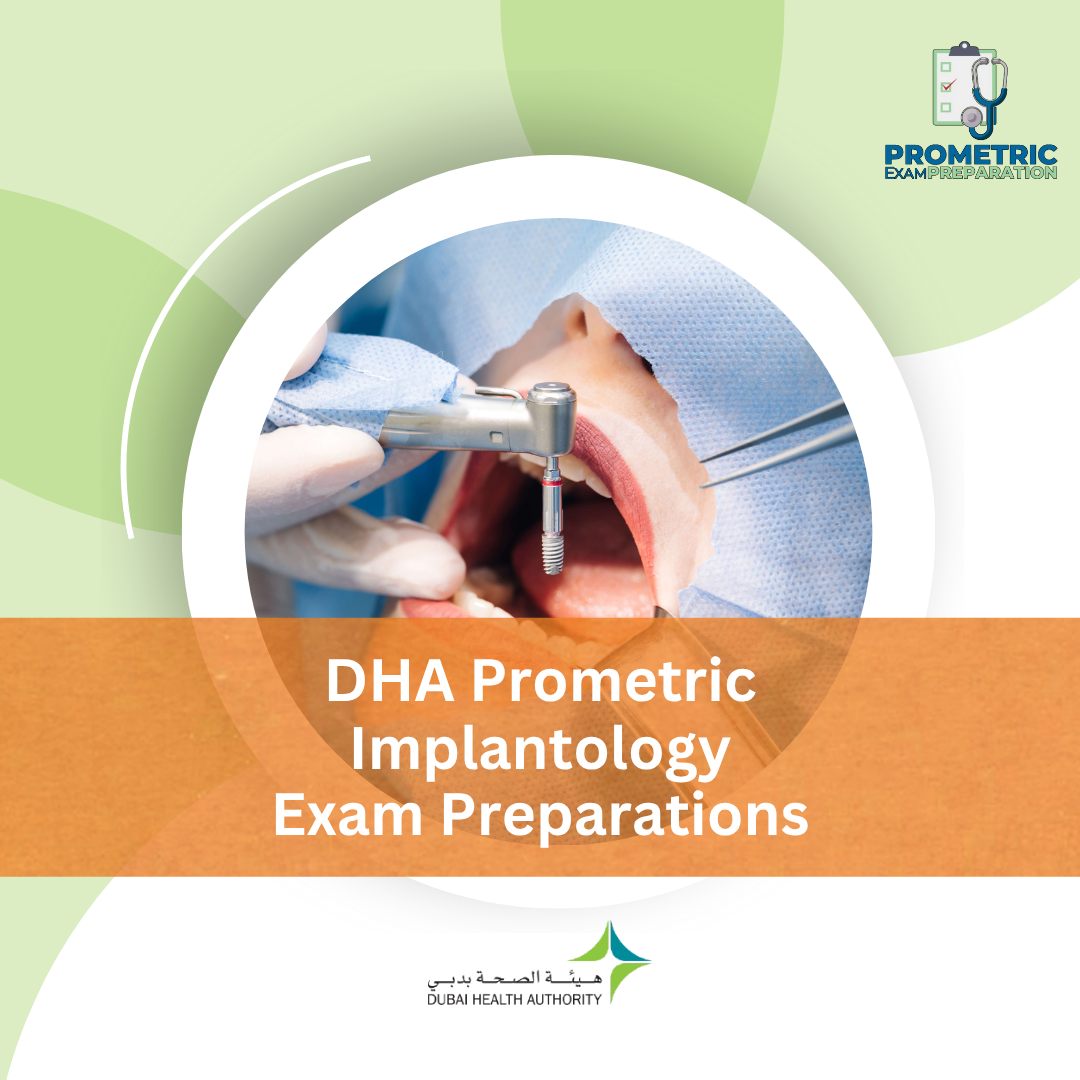 PROMETRIC
EXAM PREPARATION

DHA Prometric
Implantology
Exam Preparations

هيئة الصحة بدبي
DUBAI HEALTH AUTHORITY